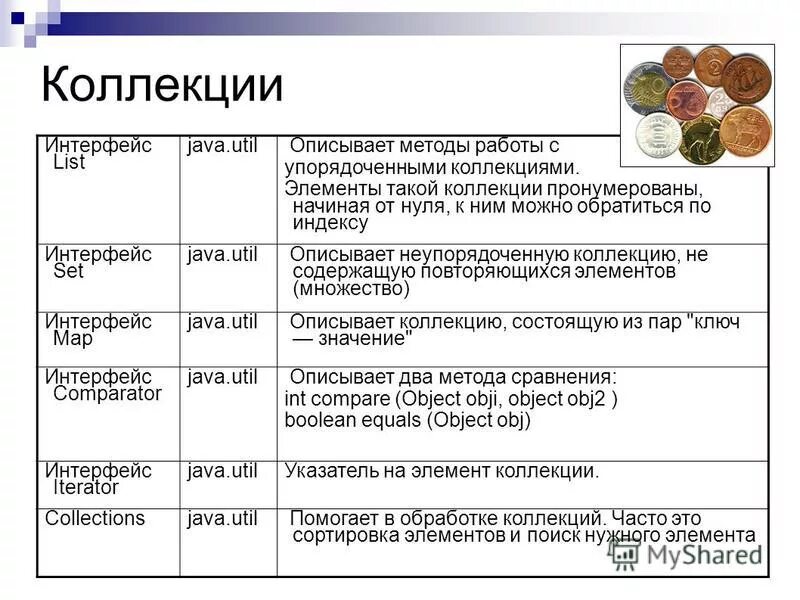 Коллекции

| Интерфейс List | java.util | Описывает методы работы с упорядоченными коллекциями. Элементы такой коллекции пронумерованы, начиная от нуля, к ним можно обратиться по индексу |
|---|---|---|
| Интерфейс Set | java.util | Описывает неупорядоченную коллекцию, не содержащую повторяющихся элементов (множество) |
| Интерфейс Map | java.util | Описывает коллекцию, состоящую из пар "ключ — значение" |
| Интерфейс Comparator | java.util | Описывает два метода сравнения: int compare (Object obji, object obj2 ) boolean equals (Object obj) |
| Интерфейс Iterator | java.util | Указатель на элемент коллекции. |
| Collections | java.util | Помогает в обработке коллекций. Часто это сортировка элементов и поиск нужного элемента |

MyShared